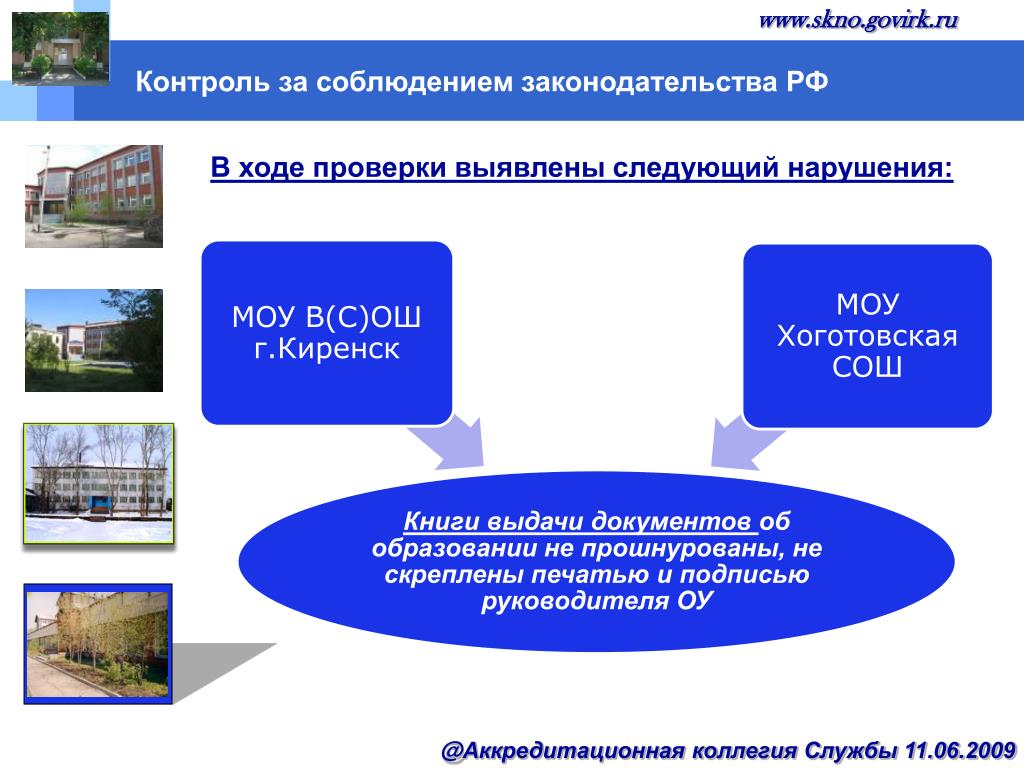 www.skno.govirk.ru

Контроль за соблюдением законодательства РФ

В ходе проверки выявлены следующий нарушения:

МОУ В(С)ОШ г.Киренск

МОУ Хоготовская СОШ

Книги выдачи документов об образовании не прошнурованы, не скреплены печатью и подписью руководителя ОУ

@Аккредитационная коллегия Службы 11.06.2009